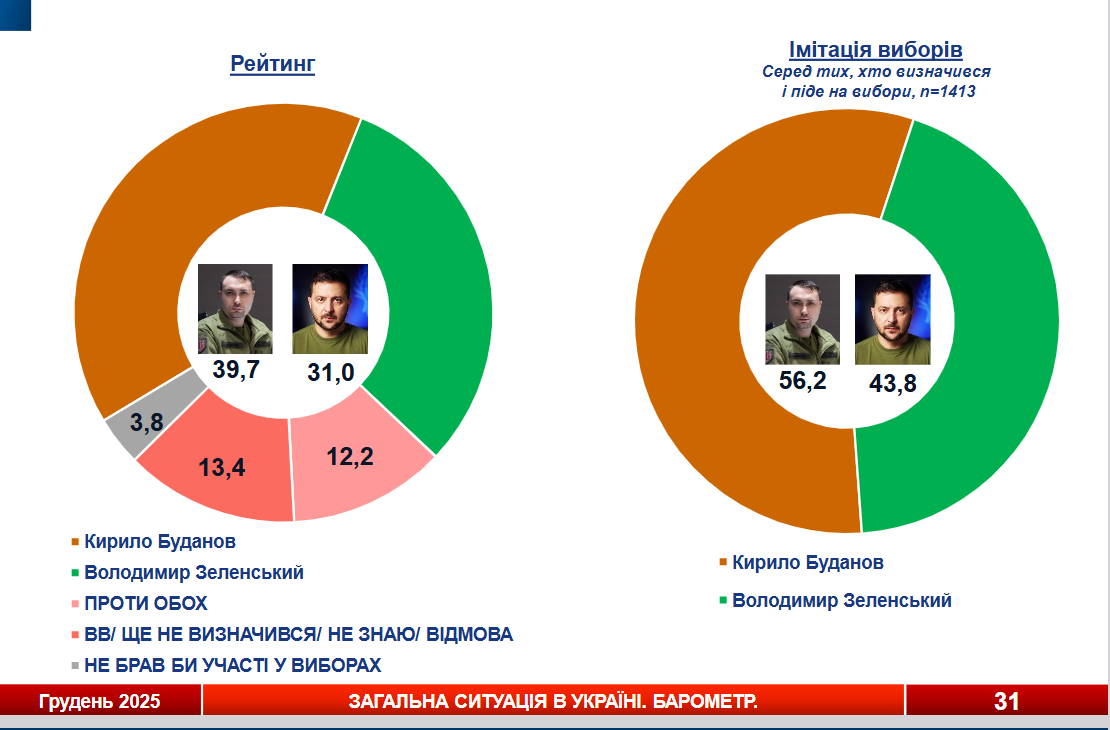 Рейтинг

39,7
31,0
3,8
13,4
12,2

Кирило Буданов
Володимир Зеленський
ПРОТИ ОБОХ
ВВ/ ЩЕ НЕ ВИЗНАЧИВСЯ/ НЕ ЗНАЮ/ ВІДМОВА
НЕ БРАВ БИ УЧАСТІ У ВИБОРАХ

Імітація виборів
Серед тих, хто визначився і піде на вибори, n=1413

56,2
43,8

Кирило Буданов
Володимир Зеленський

Грудень 2025
ЗАГАЛЬНА СИТУАЦІЯ В УКРАЇНІ. БАРОМЕТР.
31